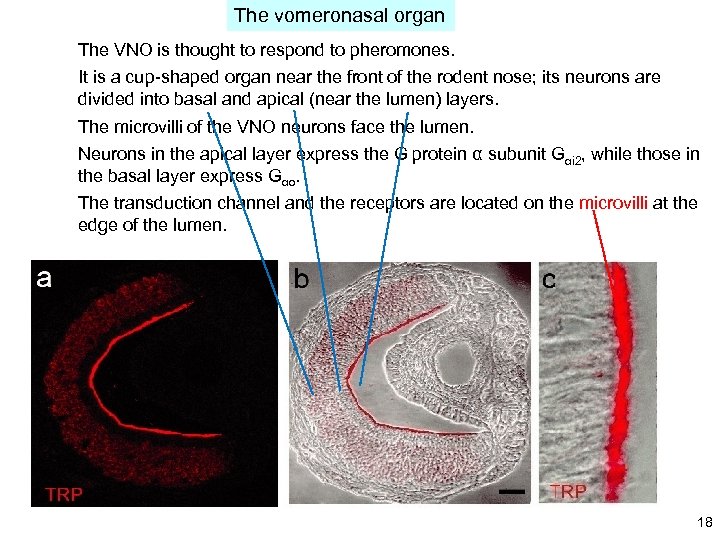 The vomeronasal organ

The VNO is thought to respond to pheromones.

It is a cup-shaped organ near the front of the rodent nose; its neurons are divided into basal and apical (near the lumen) layers.

The microvilli of the VNO neurons face the lumen.

Neurons in the apical layer express the G protein α subunit $G_{\alpha i2}$, while those in the basal layer express $G_{\alpha o}$.

The transduction channel and the receptors are located on the microvilli at the edge of the lumen.

a

TRP

b

c

TRP

18